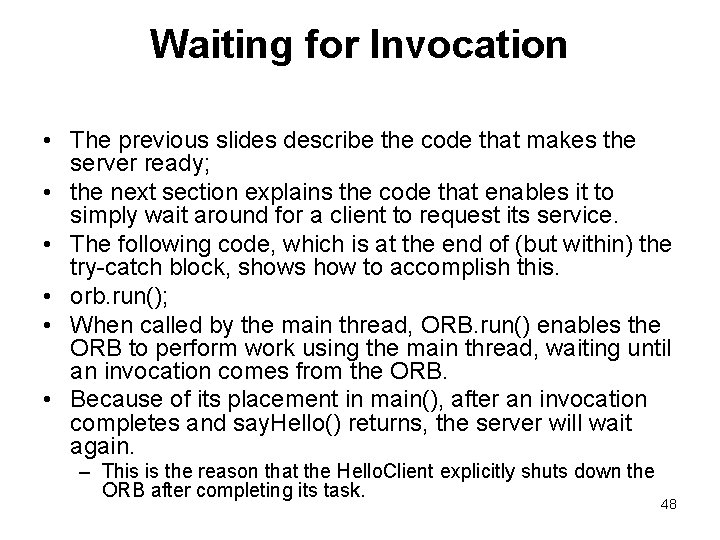 Waiting for Invocation

• The previous slides describe the code that makes the server ready;
• the next section explains the code that enables it to simply wait around for a client to request its service.
• The following code, which is at the end of (but within) the try-catch block, shows how to accomplish this.
• orb.run();
• When called by the main thread, ORB.run() enables the ORB to perform work using the main thread, waiting until an invocation comes from the ORB.
• Because of its placement in main(), after an invocation completes and sayHello() returns, the server will wait again.
– This is the reason that the HelloClient explicitly shuts down the ORB after completing its task.

48